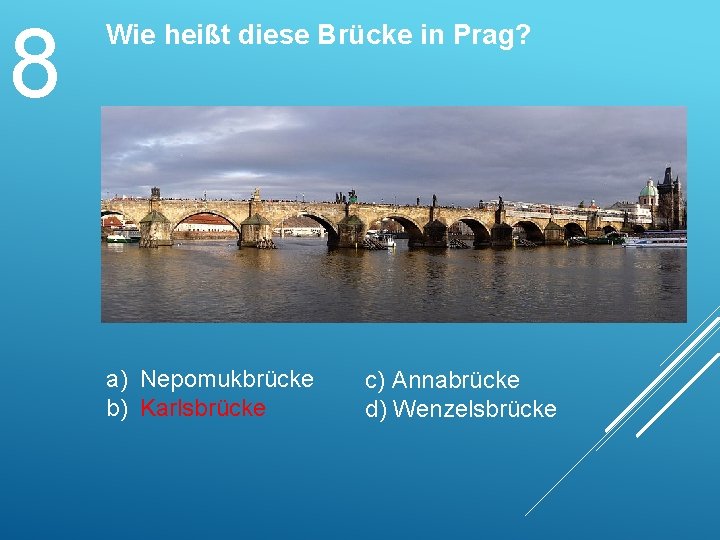 8

Wie heißt diese Brücke in Prag?

a) Nepomukbrücke
b) Karlsbrücke

c) Annabrücke
d) Wenzelsbrücke